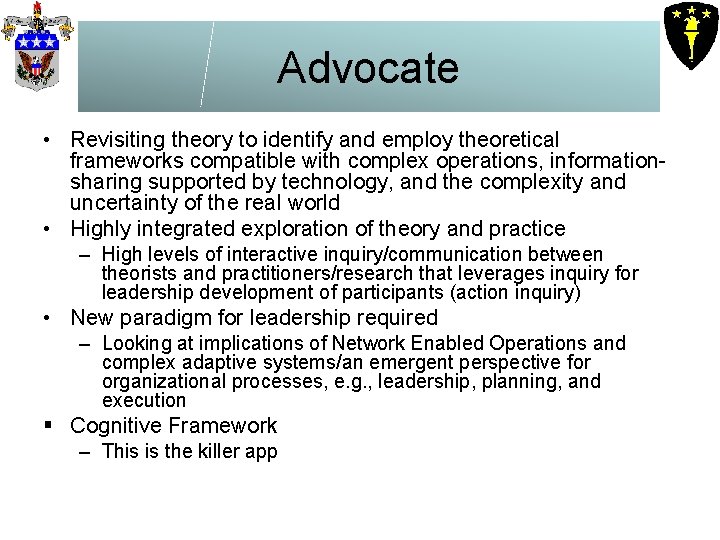 Advocate

• Revisiting theory to identify and employ theoretical frameworks compatible with complex operations, information-sharing supported by technology, and the complexity and uncertainty of the real world
• Highly integrated exploration of theory and practice
– High levels of interactive inquiry/communication between theorists and practitioners/research that leverages inquiry for leadership development of participants (action inquiry)
• New paradigm for leadership required
– Looking at implications of Network Enabled Operations and complex adaptive systems/an emergent perspective for organizational processes, e.g., leadership, planning, and execution
▪ Cognitive Framework
– This is the killer app